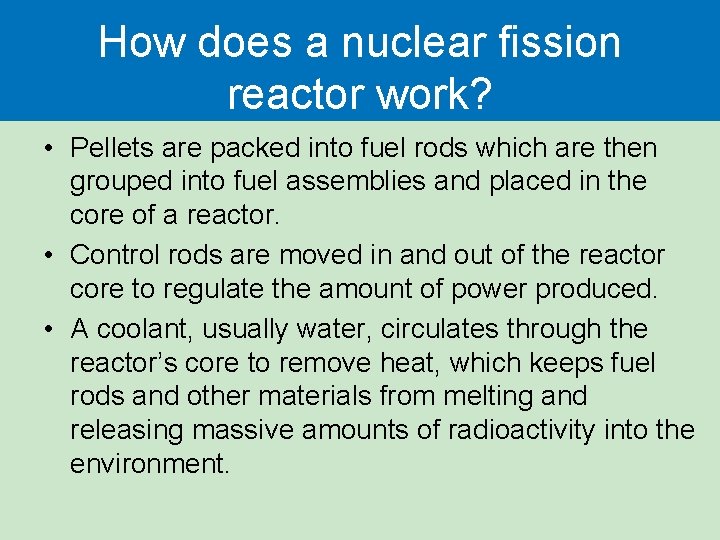 How does a nuclear fission reactor work?

• Pellets are packed into fuel rods which are then grouped into fuel assemblies and placed in the core of a reactor.
• Control rods are moved in and out of the reactor core to regulate the amount of power produced.
• A coolant, usually water, circulates through the reactor's core to remove heat, which keeps fuel rods and other materials from melting and releasing massive amounts of radioactivity into the environment.